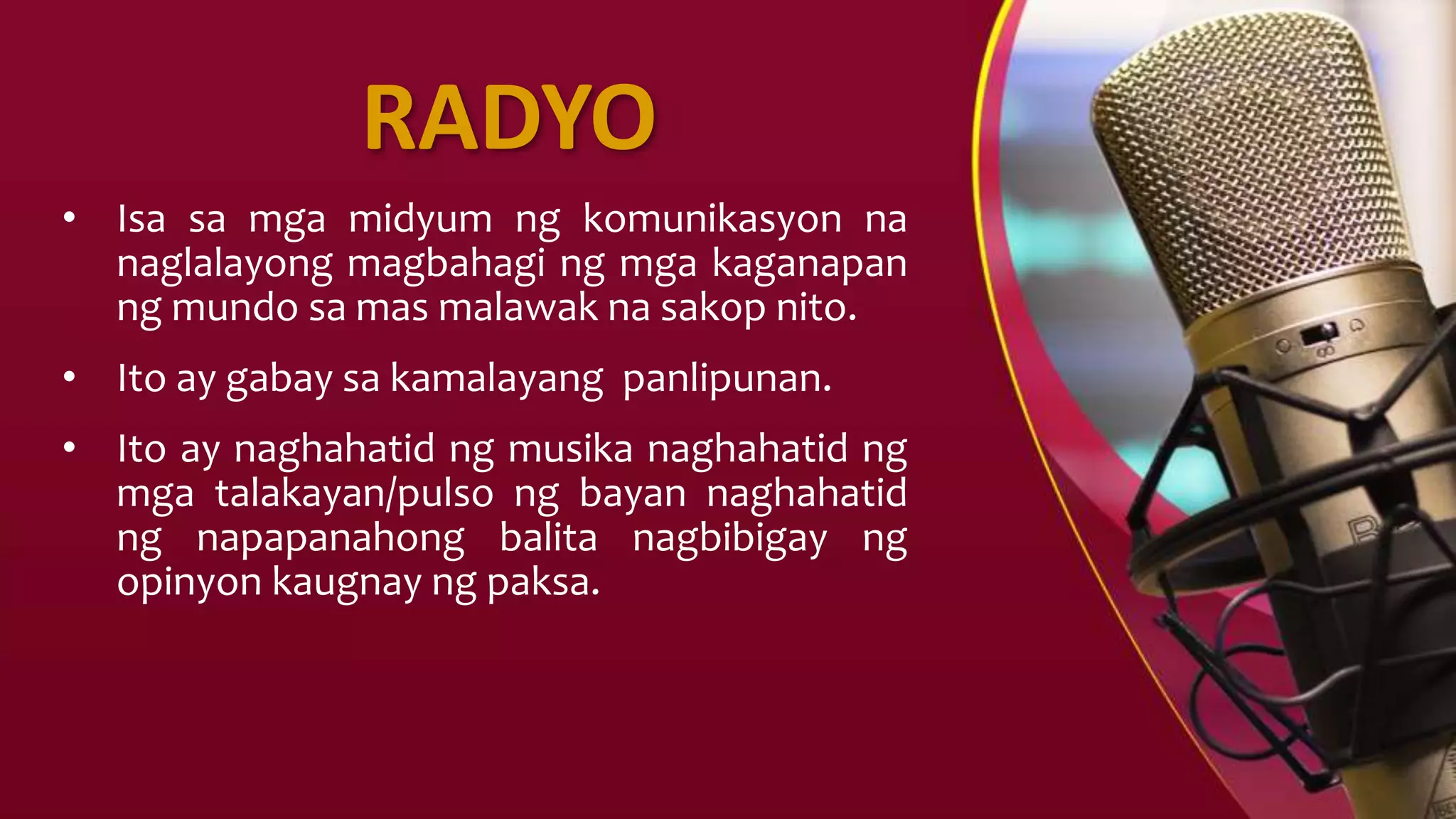 RADYO

• Isa sa mga midyum ng komunikasyon na naglalayong magbahagi ng mga kaganapan ng mundo sa mas malawak na sakop nito.

• Ito ay gabay sa kamalayang panlipunan.

• Ito ay naghahatid ng musika naghahatid ng mga talakayan/pulso ng bayan naghahatid ng napapanahong balita nagbibigay ng opinyon kaugnay ng paksa.